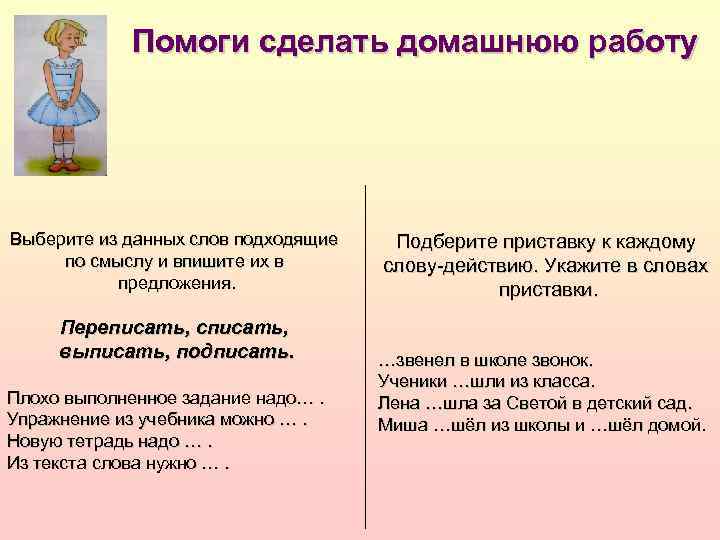 Помоги сделать домашнюю работу

Выберите из данных слов подходящие по смыслу и впишите их в предложения.

Переписать, списать, выписать, подписать.

Плохо выполненное задание надо… .
Упражнение из учебника можно … .
Новую тетрадь надо … .
Из текста слова нужно … .

Подберите приставку к каждому слову-действию. Укажите в словах приставки.

…звенел в школе звонок.
Ученики …шли из класса.
Лена …шла за Светой в детский сад.
Миша …шёл из школы и …шёл домой.